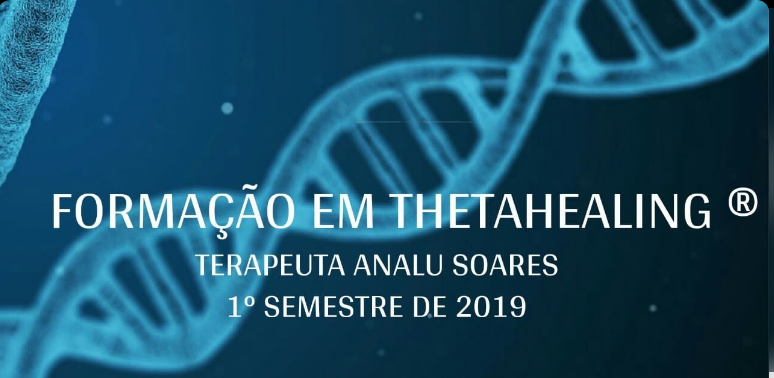 FORMAÇÃO EM THETAHEALING ®
TERAPEUTA ANALU SOARES
1º SEMESTRE DE 2019